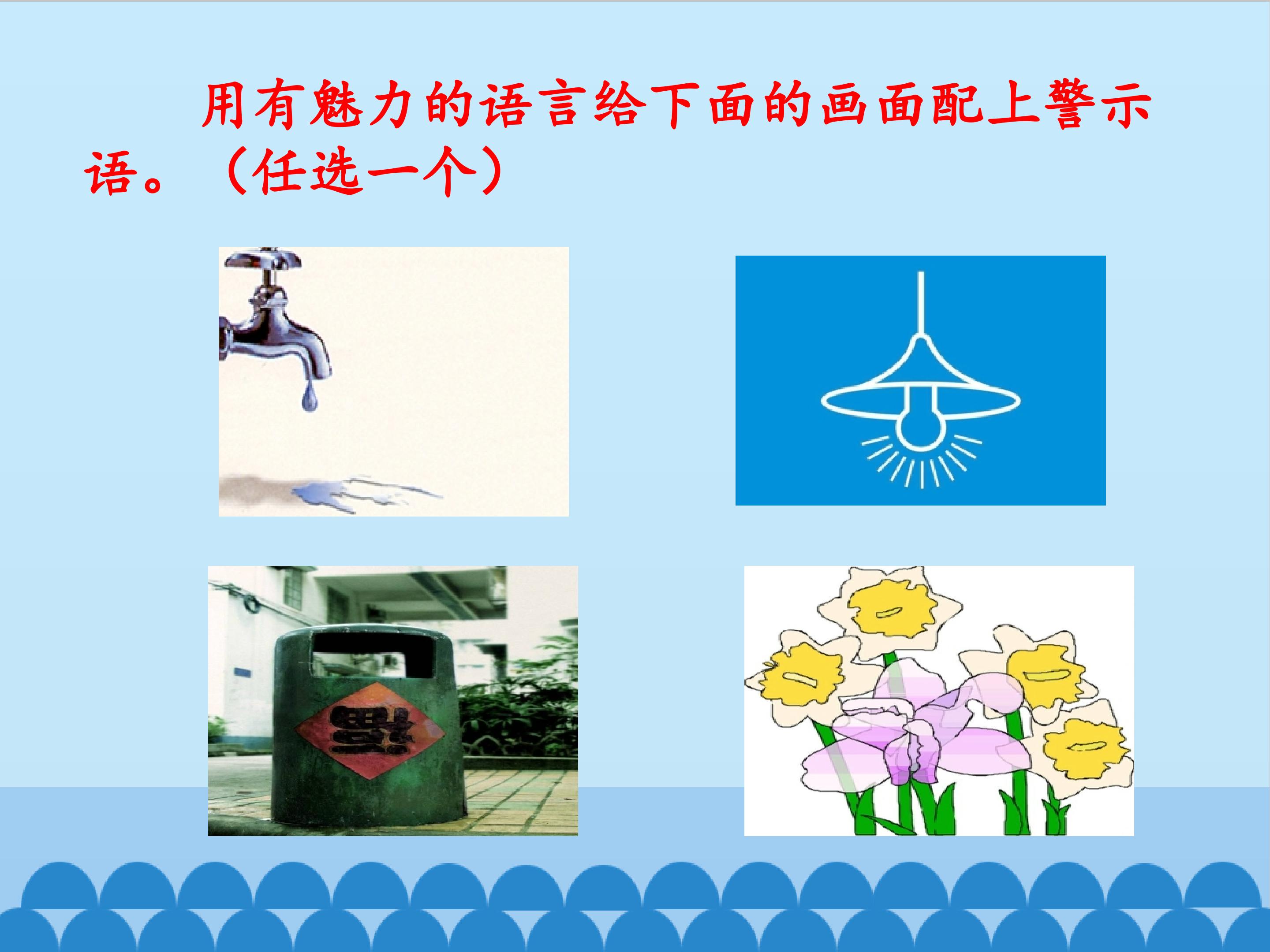 用有魅力的语言给下面的画面配上警示语。（任选一个）